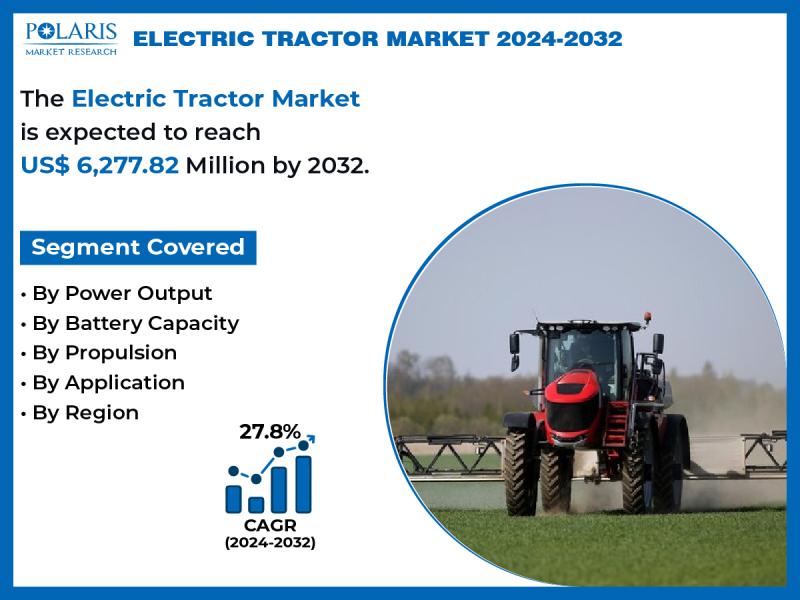 POLARIS
MARKET RESEARCH

ELECTRIC TRACTOR MARKET 2024-2032

The Electric Tractor Market is expected to reach US$ 6,277.82 Million by 2032.

Segment Covered

• By Power Output
• By Battery Capacity
• By Propulsion
• By Application
• By Region

27.8%

CAGR
(2024-2032)